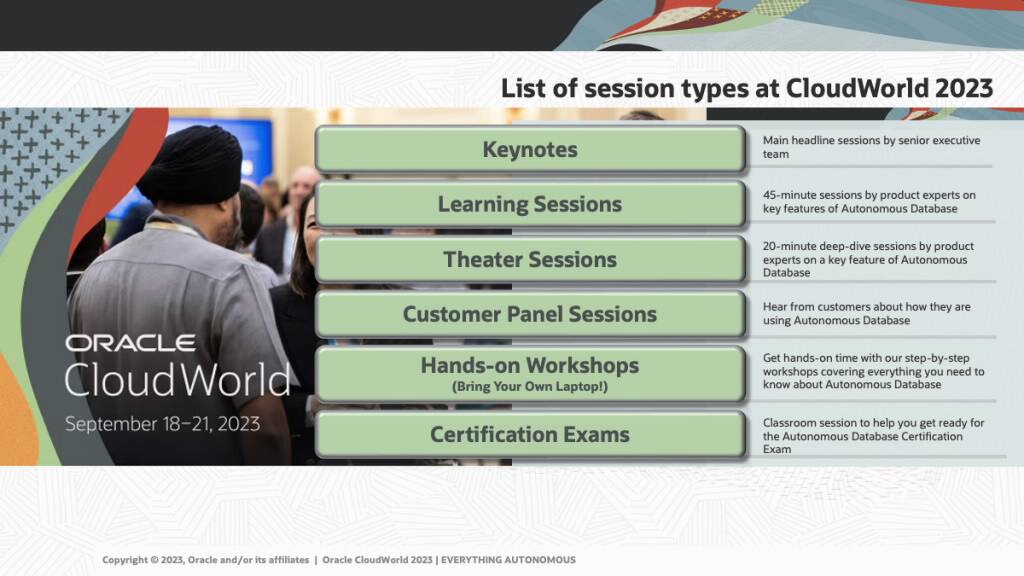 List of session types at CloudWorld 2023

ORACLE
CloudWorld
September 18–21, 2023

Keynotes

Main headline sessions by senior executive team

Learning Sessions

45-minute sessions by product experts on key features of Autonomous Database

Theater Sessions

20-minute deep-dive sessions by product experts on a key feature of Autonomous Database

Customer Panel Sessions

Hear from customers about how they are using Autonomous Database

Hands-on Workshops
(Bring Your Own Laptop!)

Get hands-on time with our step-by-step workshops covering everything you need to know about Autonomous Database

Certification Exams

Classroom session to help you get ready for the Autonomous Database Certification Exam

Copyright © 2023, Oracle and/or its affiliates | Oracle CloudWorld 2023 | EVERYTHING AUTONOMOUS